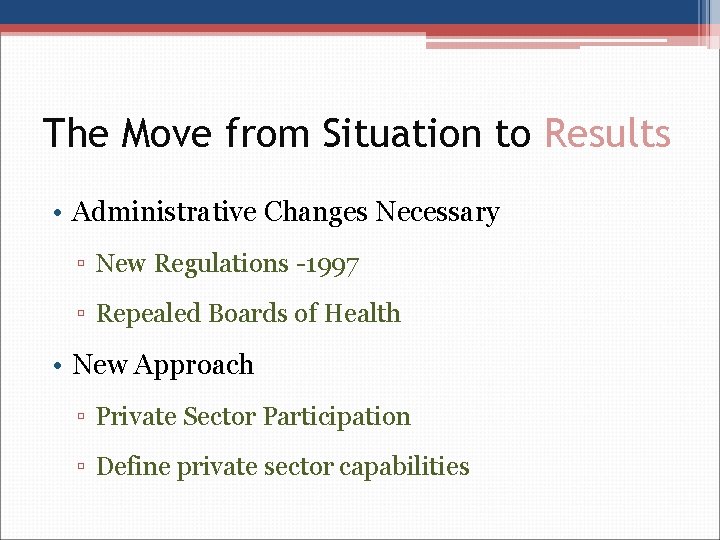 The Move from Situation to Results

• Administrative Changes Necessary
▫ New Regulations -1997
▫ Repealed Boards of Health
• New Approach
▫ Private Sector Participation
▫ Define private sector capabilities